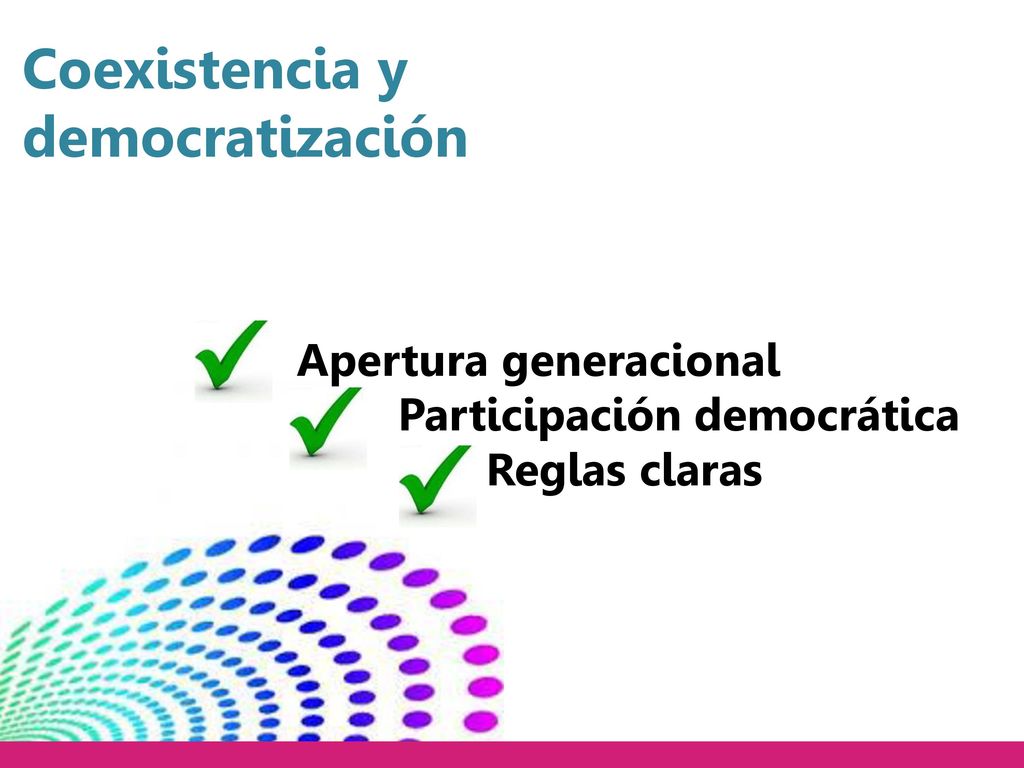 Coexistencia y democratización

Apertura generacional

Participación democrática

Reglas claras